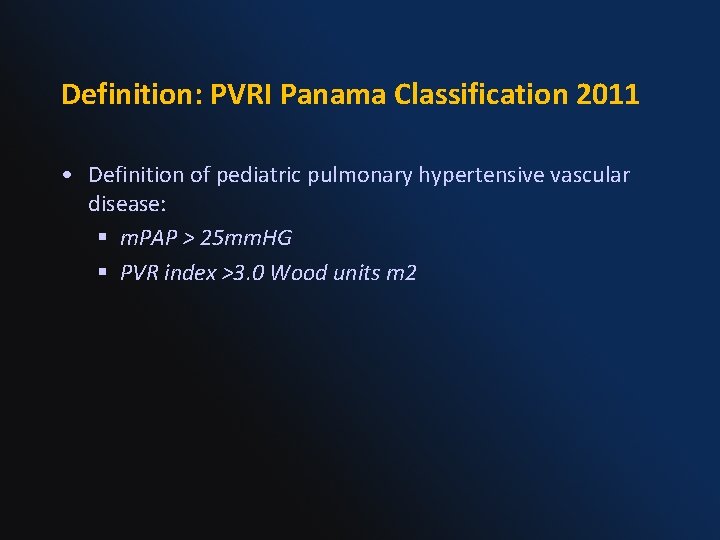 Definition: PVRI Panama Classification 2011

• Definition of pediatric pulmonary hypertensive vascular disease:
  ▪ mPAP > 25mmHG
  ▪ PVR index >3.0 Wood units m2